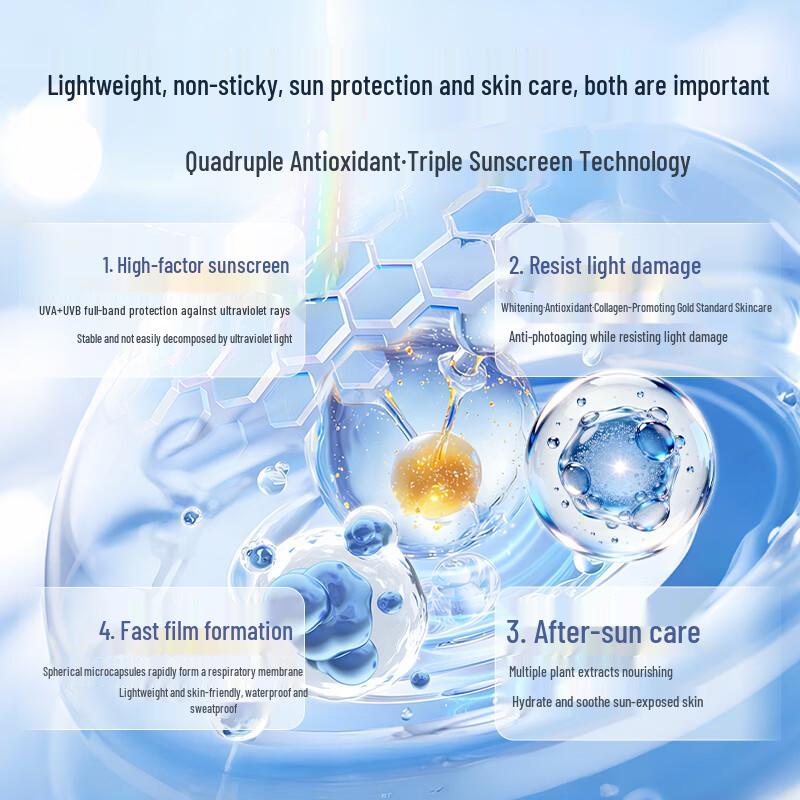 Lightweight, non-sticky, sun protection and skin care, both are important

Quadruple Antioxidant·Triple Sunscreen Technology

1. High-factor sunscreen

UVA+UVB full-band protection against ultraviolet rays

Stable and not easily decomposed by ultraviolet light

2. Resist light damage

Whitening·Antioxidant·Collagen-Promoting Gold Standard Skincare

Anti-photoaging while resisting light damage

4. Fast film formation

Spherical microcapsules rapidly form a respiratory membrane

Lightweight and skin-friendly, waterproof and sweatproof

3. After-sun care

Multiple plant extracts nourishing

Hydrate and soothe sun-exposed skin